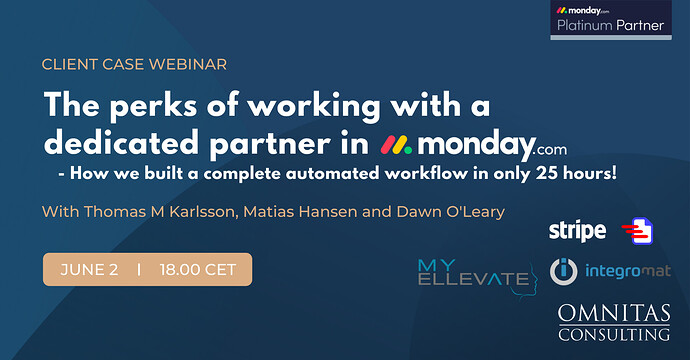 monday.com
Platinum Partner

CLIENT CASE WEBINAR

The perks of working with a dedicated partner in monday.com
- How we built a complete automated workflow in only 25 hours!

With Thomas M Karlsson, Matias Hansen and Dawn O'Leary

JUNE 2 | 18.00 CET

stripe

MY ELLEVATE

integromat

OMNITAS CONSULTING